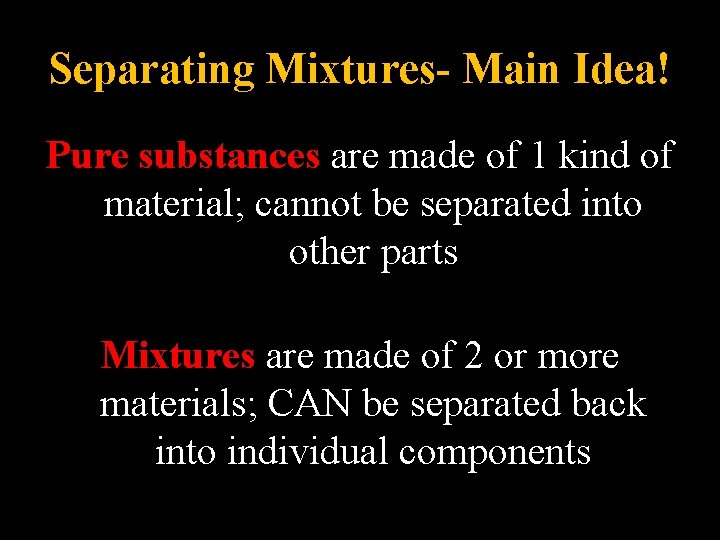 Separating Mixtures- Main Idea!

Pure substances are made of 1 kind of material; cannot be separated into other parts

Mixtures are made of 2 or more materials; CAN be separated back into individual components